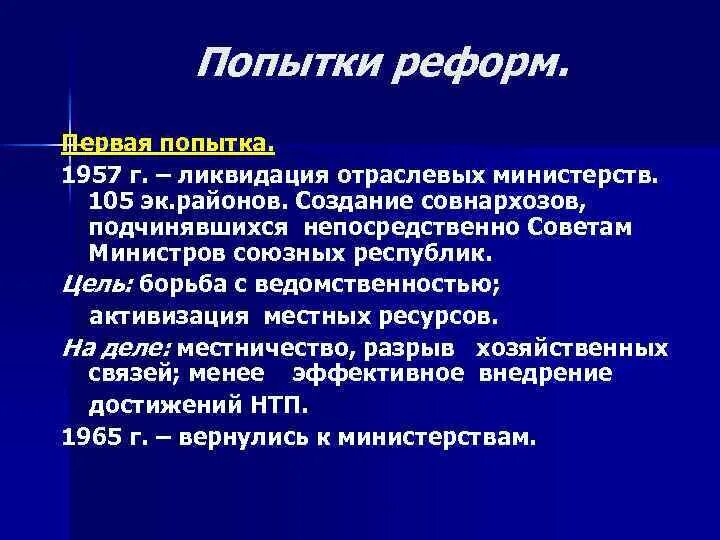 Попытки реформ.

Первая попытка.

1957 г. – ликвидация отраслевых министерств. 105 эк.районов. Создание совнархозов, подчинявшихся непосредственно Советам Министров союзных республик.

Цель: борьба с ведомственностью; активизация местных ресурсов.

На деле: местничество, разрыв хозяйственных связей; менее эффективное внедрение достижений НТП.

1965 г. – вернулись к министерствам.